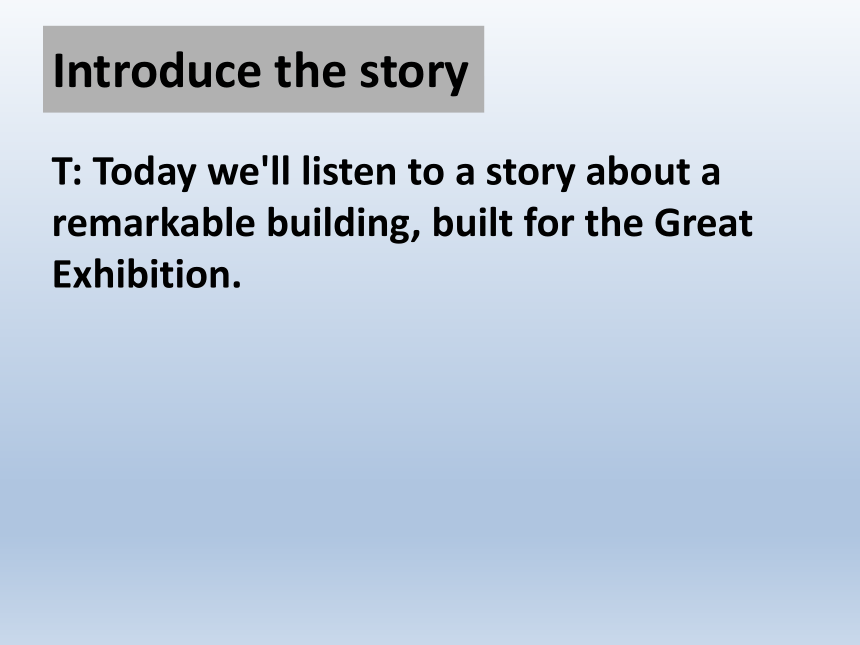 Introduce the story

T: Today we'll listen to a story about a remarkable building, built for the Great Exhibition.